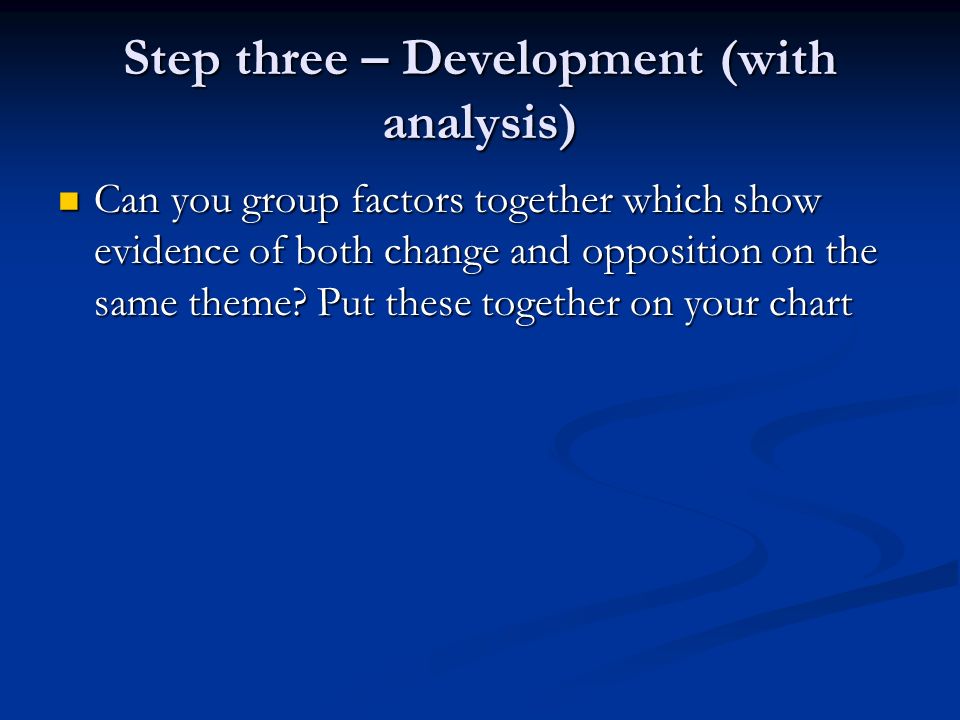 Step three – Development (with analysis)

Can you group factors together which show evidence of both change and opposition on the same theme? Put these together on your chart